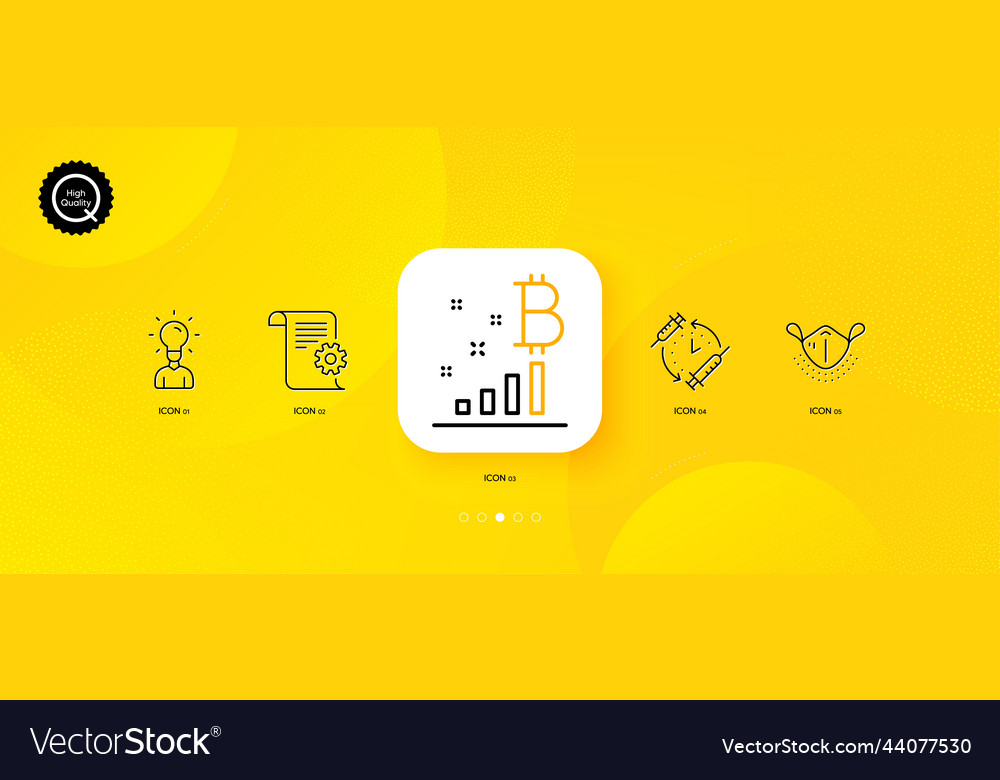 High Quality

ICON 01

ICON 02

ICON 03

ICON 04

ICON 05

VectorStock®

VectorStock.com/44077530